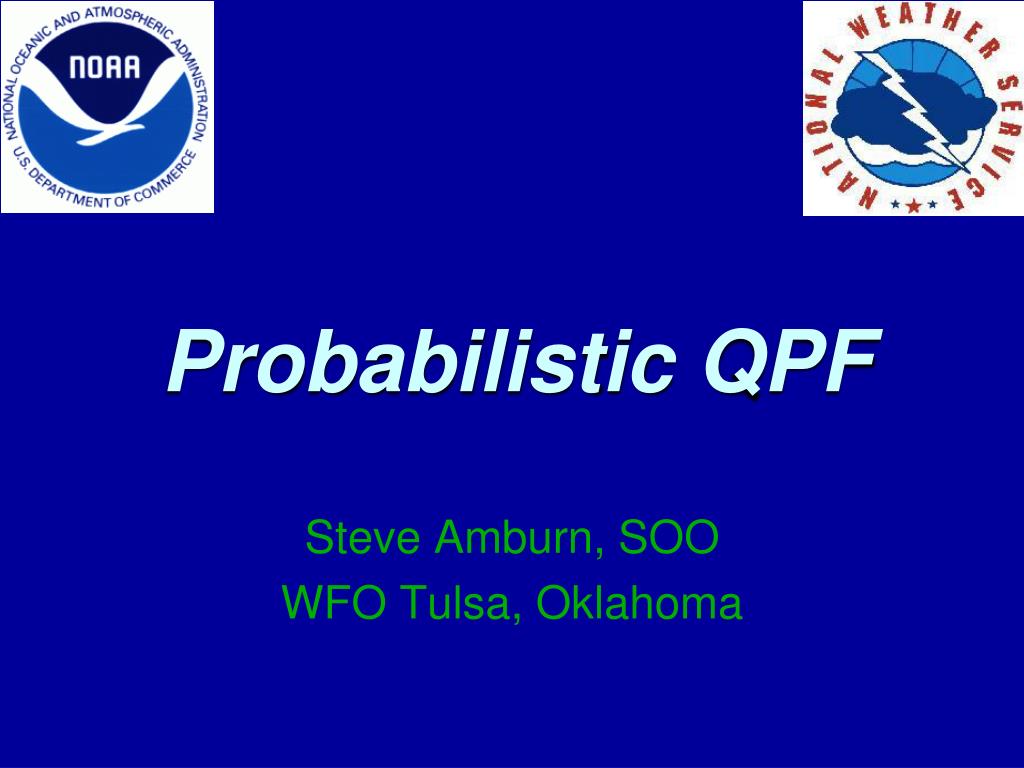 NATIONAL OCEANIC AND ATMOSPHERIC ADMINISTRATION
NOAA
U.S. DEPARTMENT OF COMMERCE

NATIONAL WEATHER SERVICE

Probabilistic QPF

Steve Amburn, SOO
WFO Tulsa, Oklahoma